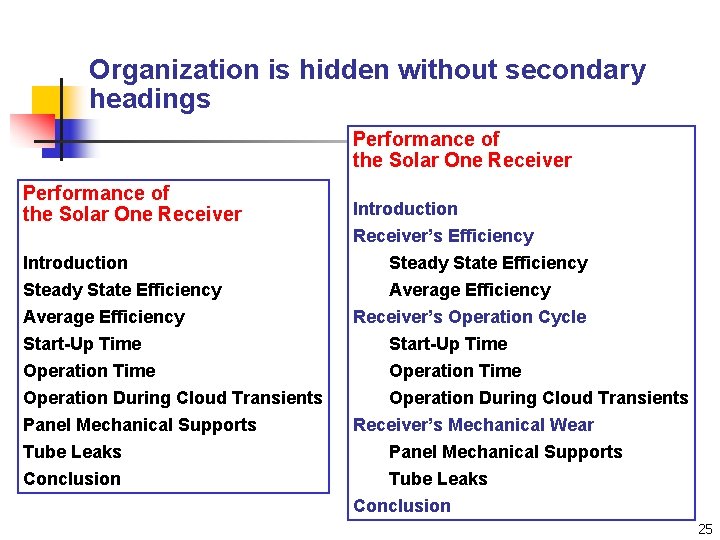 Organization is hidden without secondary headings

Performance of the Solar One Receiver

Introduction
Steady State Efficiency
Average Efficiency
Start-Up Time
Operation Time
Operation During Cloud Transients
Panel Mechanical Supports
Tube Leaks
Conclusion

Performance of the Solar One Receiver

Introduction
Receiver's Efficiency
Steady State Efficiency
Average Efficiency
Receiver's Operation Cycle
Start-Up Time
Operation Time
Operation During Cloud Transients
Receiver's Mechanical Wear
Panel Mechanical Supports
Tube Leaks
Conclusion

25